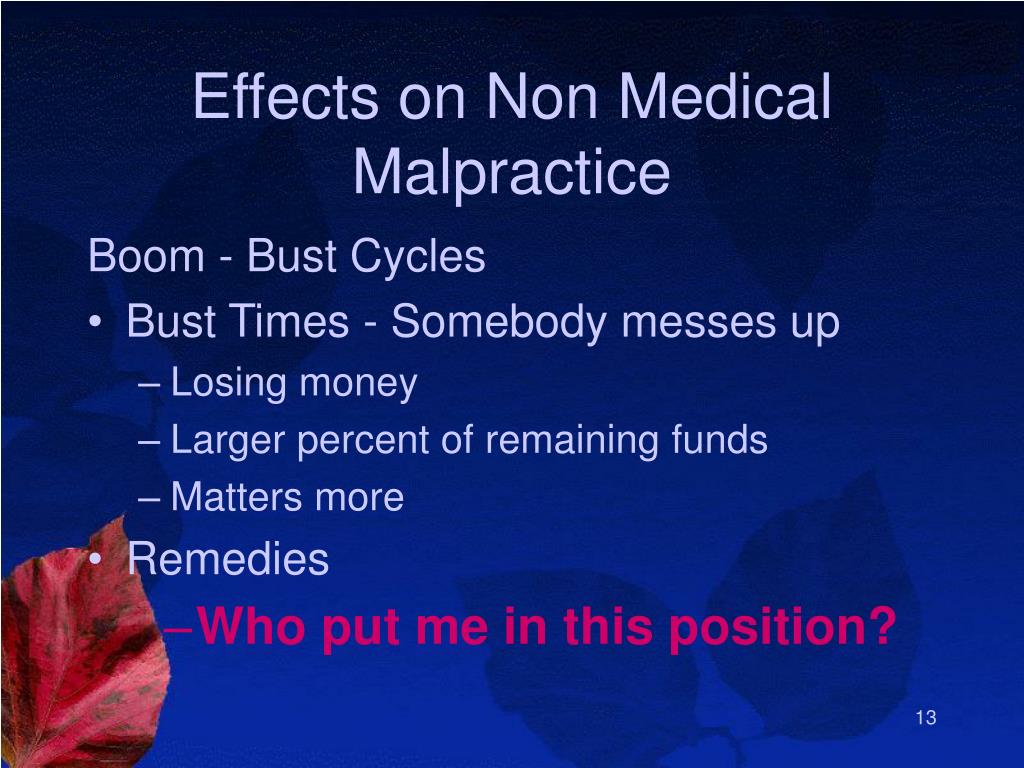 Effects on Non Medical Malpractice

Boom - Bust Cycles

• Bust Times - Somebody messes up
– Losing money
– Larger percent of remaining funds
– Matters more
• Remedies
– Who put me in this position?

13